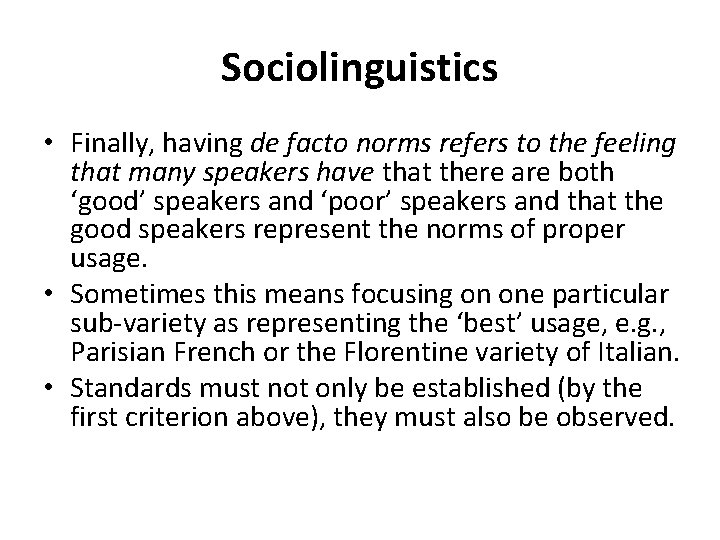 Sociolinguistics

• Finally, having de facto norms refers to the feeling that many speakers have that there are both ‘good’ speakers and ‘poor’ speakers and that the good speakers represent the norms of proper usage.
• Sometimes this means focusing on one particular sub-variety as representing the ‘best’ usage, e.g., Parisian French or the Florentine variety of Italian.
• Standards must not only be established (by the first criterion above), they must also be observed.